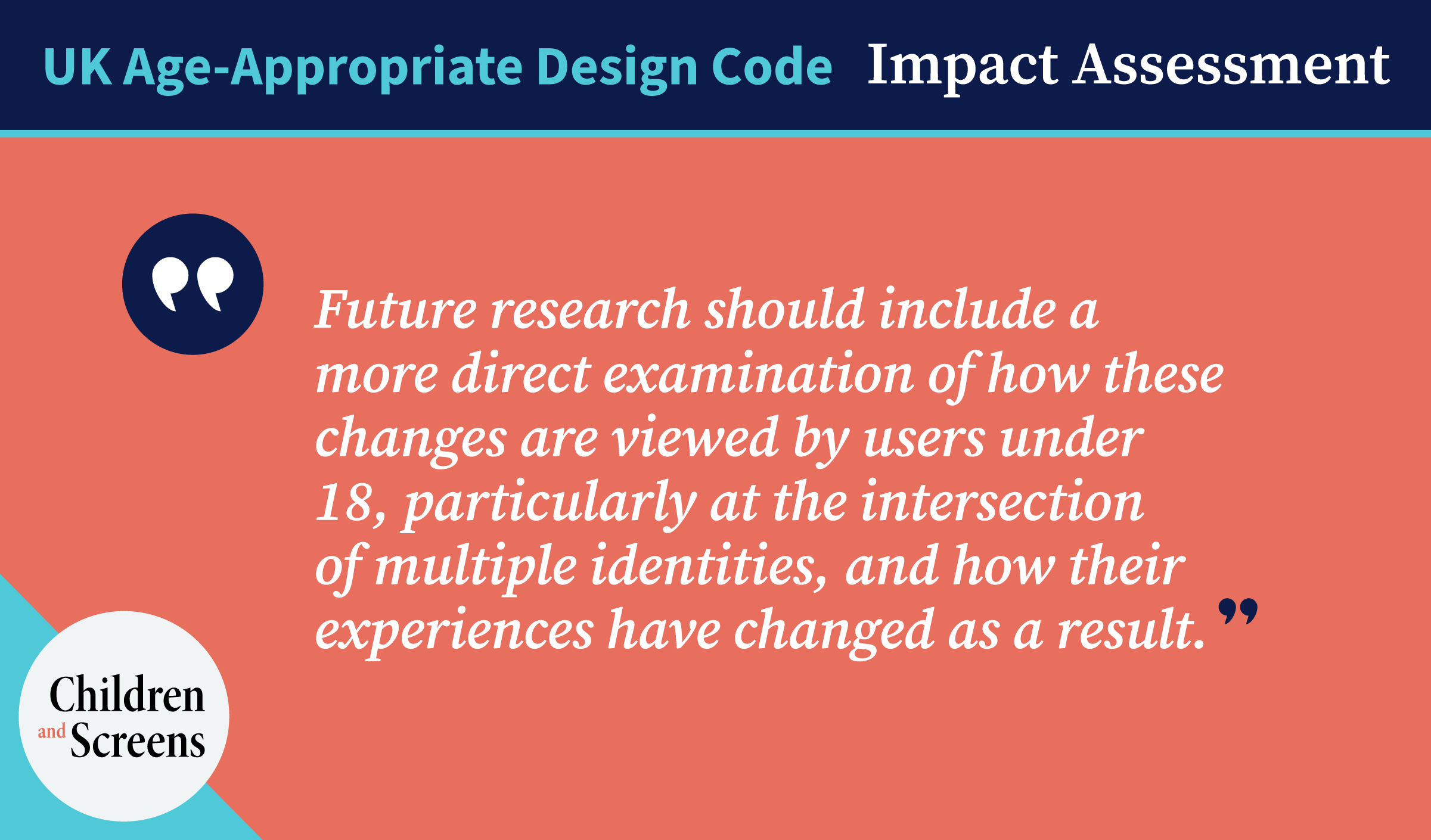 UK Age-Appropriate Design Code Impact Assessment

“Future research should include a more direct examination of how these changes are viewed by users under 18, particularly at the intersection of multiple identities, and how their experiences have changed as a result.”

Children and Screens